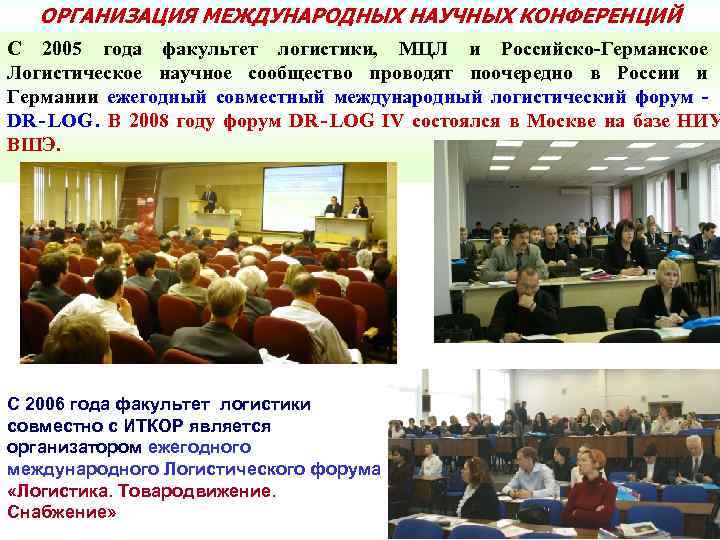 ОРГАНИЗАЦИЯ МЕЖДУНАРОДНЫХ НАУЧНЫХ КОНФЕРЕНЦИЙ

С 2005 года факультет логистики, МЦЛ и Российско-Германское Логистическое научное сообщество проводят поочередно в России и Германии ежегодный совместный международный логистический форум - DR-LOG. В 2008 году форум DR-LOG IV состоялся в Москве на базе НИУ ВШЭ.

С 2006 года факультет логистики совместно с ИТКОР является организатором ежегодного международного Логистического форума «Логистика. Товародвижение. Снабжение»